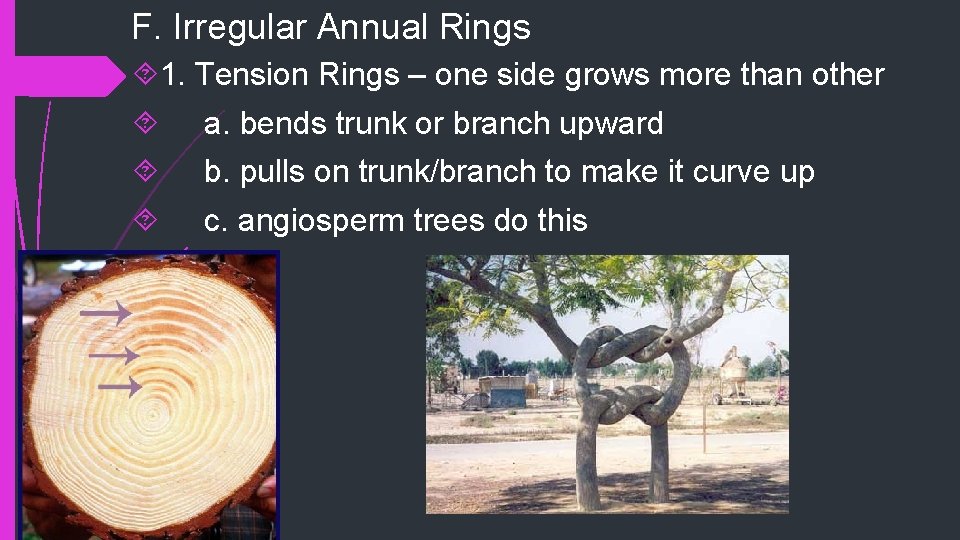 F. Irregular Annual Rings

1. Tension Rings – one side grows more than other

a. bends trunk or branch upward

b. pulls on trunk/branch to make it curve up

c. angiosperm trees do this